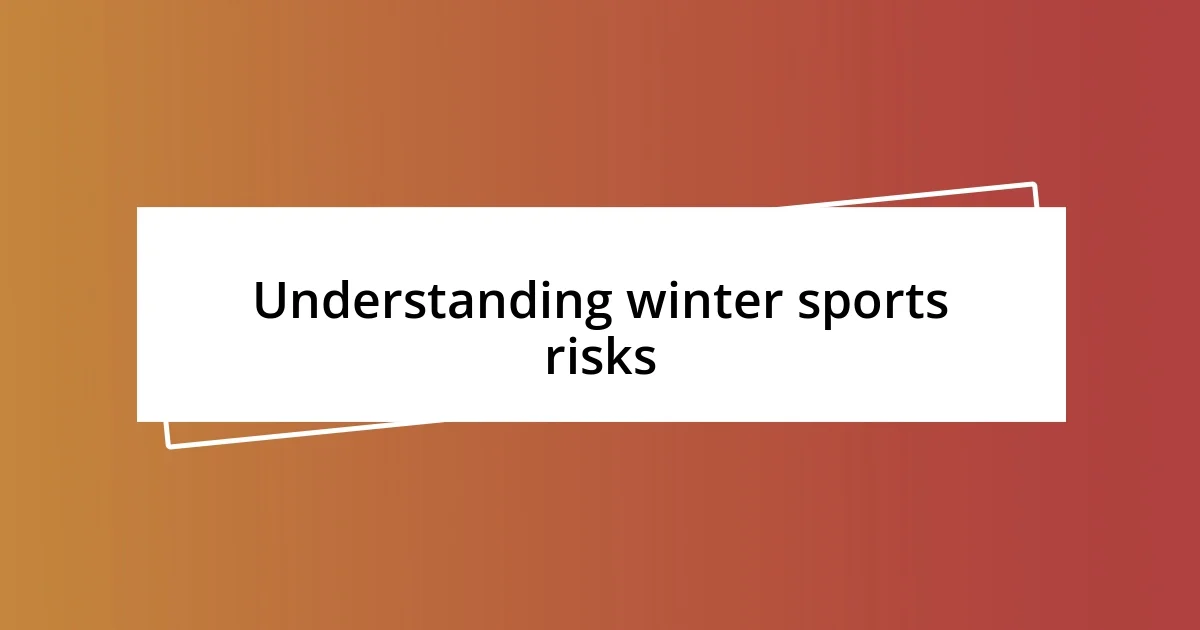 Understanding winter sports risks